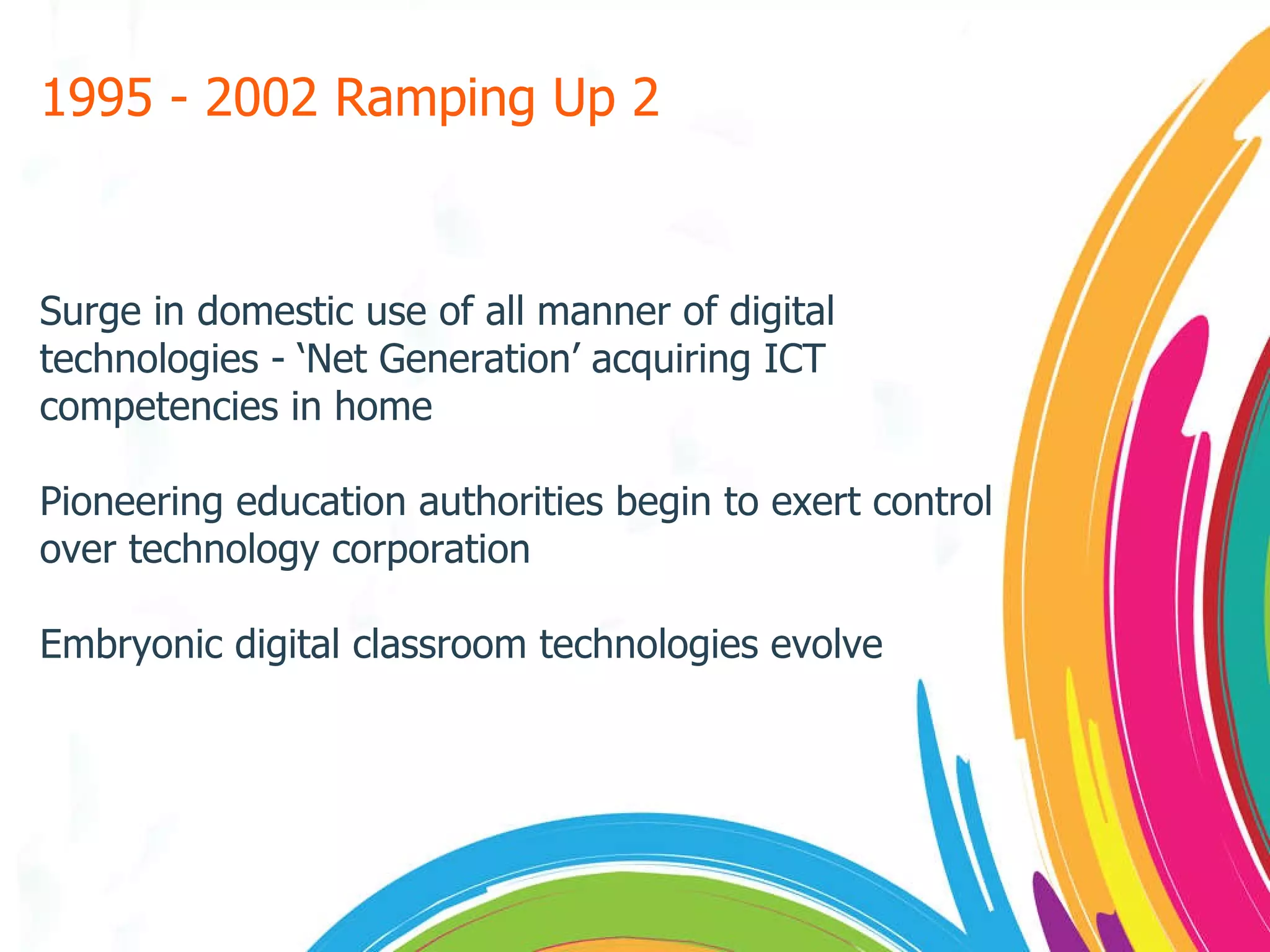 1995 - 2002 Ramping Up 2

Surge in domestic use of all manner of digital technologies - ‘Net Generation’ acquiring ICT competencies in home

Pioneering education authorities begin to exert control over technology corporation

Embryonic digital classroom technologies evolve